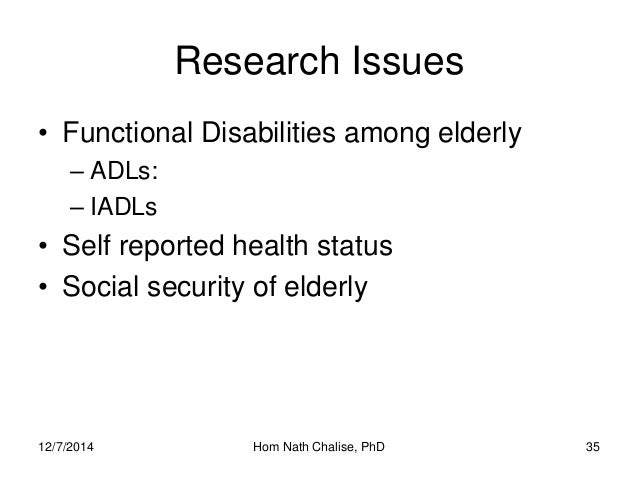 Research Issues

• Functional Disabilities among elderly
  – ADLs:
  – IADLs
• Self reported health status
• Social security of elderly

12/7/2014 Hom Nath Chalise, PhD 35